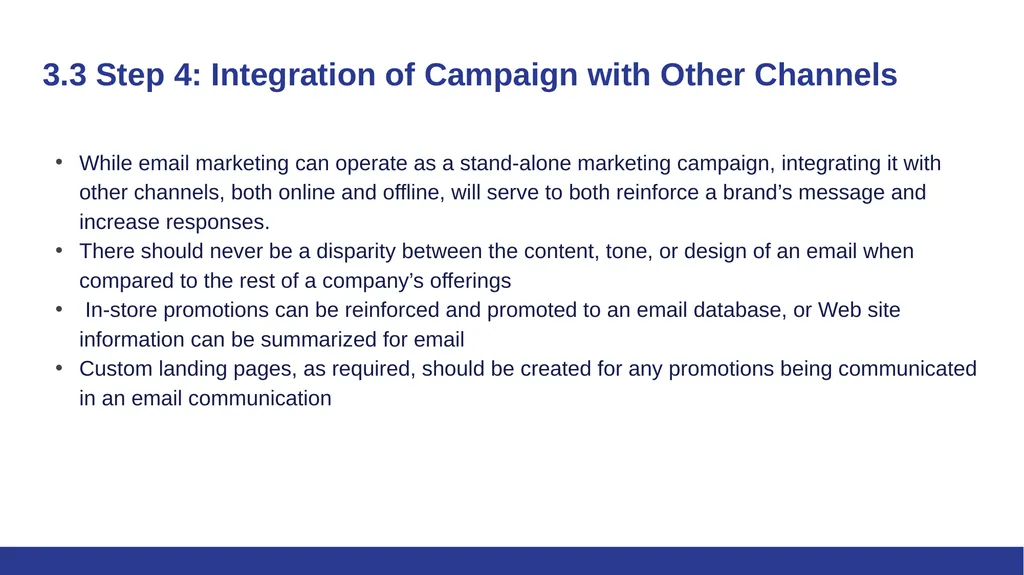 3.3 Step 4: Integration of Campaign with Other Channels

• While email marketing can operate as a stand-alone marketing campaign, integrating it with other channels, both online and offline, will serve to both reinforce a brand’s message and increase responses.
• There should never be a disparity between the content, tone, or design of an email when compared to the rest of a company’s offerings
• In-store promotions can be reinforced and promoted to an email database, or Web site information can be summarized for email
• Custom landing pages, as required, should be created for any promotions being communicated in an email communication